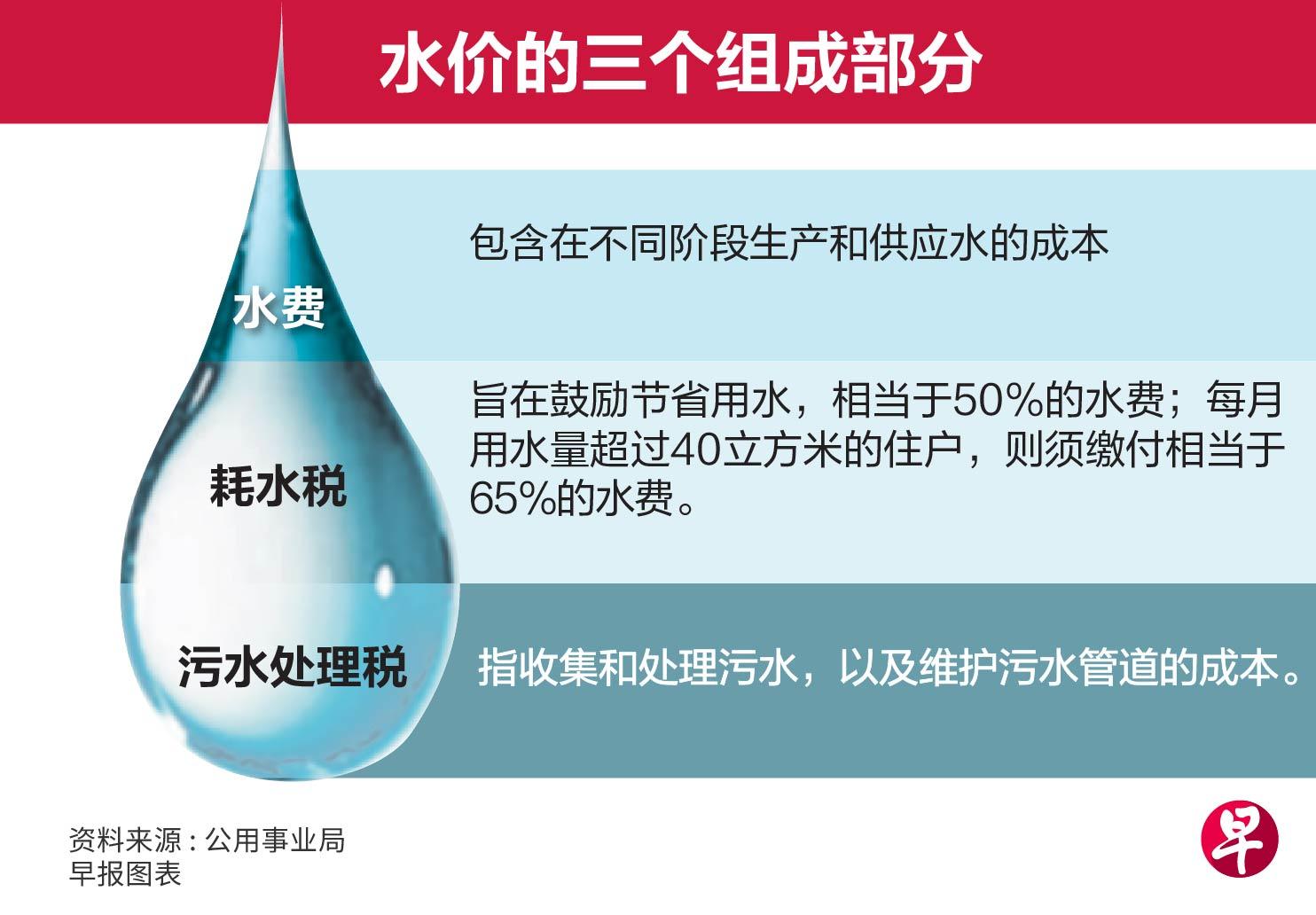 水价的三个组成部分

水费

包含在不同阶段生产和供应水的成本

耗水税

旨在鼓励节省用水，相当于50%的水费；每月用水量超过40立方米的住户，则须缴付相当于65%的水费。

污水处理税

指收集和处理污水，以及维护污水管道的成本。

资料来源：公用事业局
早报图表

早